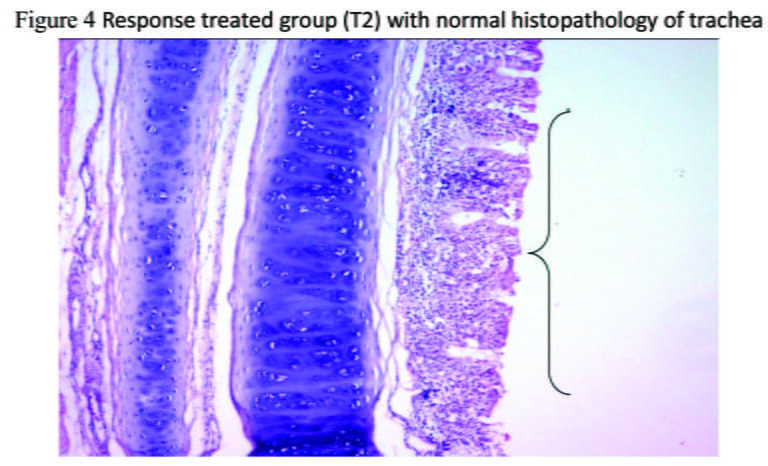 Figure 4 Response treated group (T2) with normal histopathology of trachea